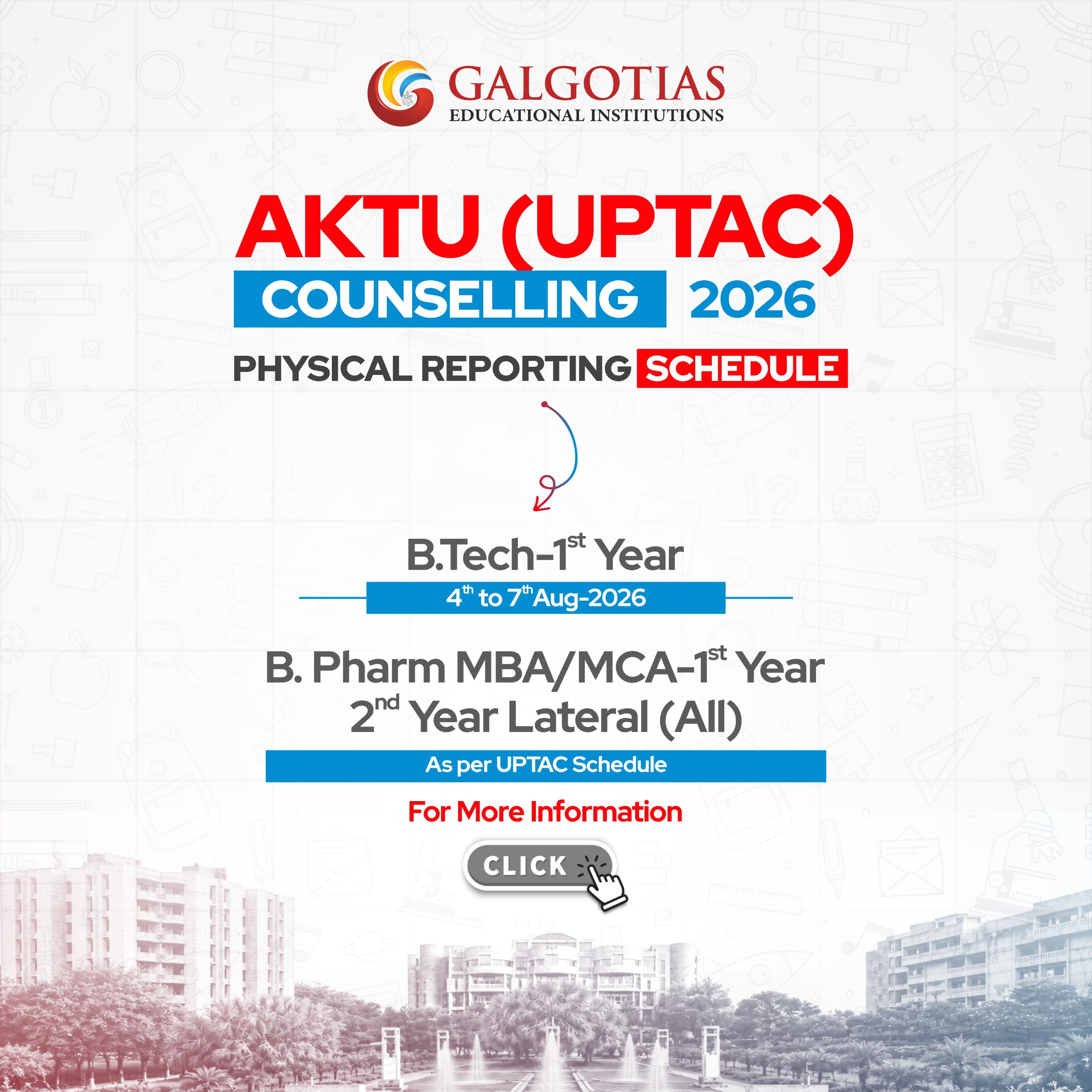 GALGOTIAS
EDUCATIONAL INSTITUTIONS

AKTU (UPTAC)
COUNSELLING 2026
PHYSICAL REPORTING SCHEDULE

B.Tech-1st Year
4th to 7th Aug-2026

B. Pharm MBA/MCA-1st Year
2nd Year Lateral (All)
As per UPTAC Schedule

For More Information

CLICK